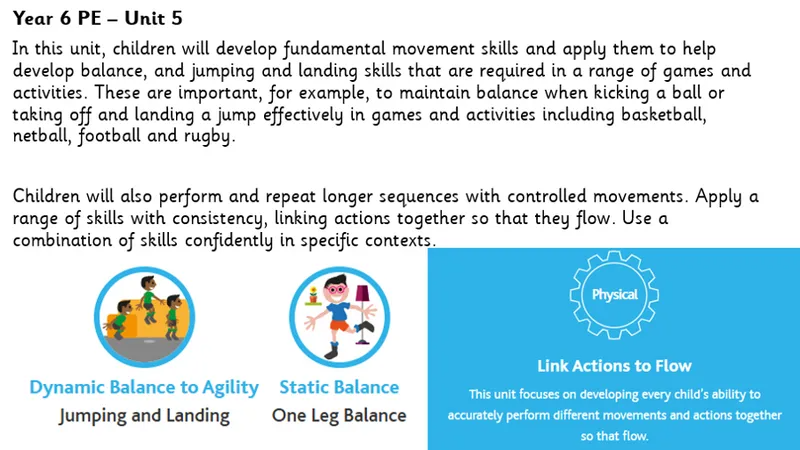 Year 6 PE – Unit 5

In this unit, children will develop fundamental movement skills and apply them to help develop balance, and jumping and landing skills that are required in a range of games and activities. These are important, for example, to maintain balance when kicking a ball or taking off and landing a jump effectively in games and activities including basketball, netball, football and rugby.

Children will also perform and repeat longer sequences with controlled movements. Apply a range of skills with consistency, linking actions together so that they flow. Use a combination of skills confidently in specific contexts.

Dynamic Balance to Agility
Jumping and Landing

Static Balance
One Leg Balance

Physical

Link Actions to Flow

This unit focuses on developing every child's ability to accurately perform different movements and actions together so that flow.